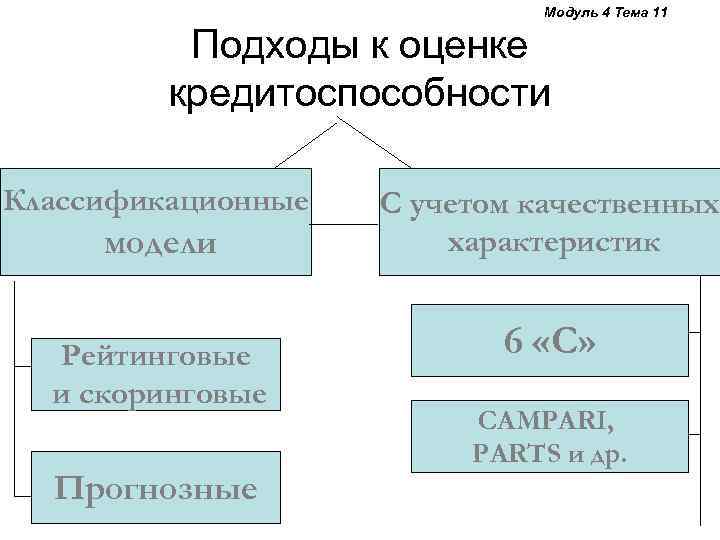 Модуль 4 Тема 11

Подходы к оценке кредитоспособности

Классификационные модели

С учетом качественных характеристик

Рейтинговые и скоринговые

Прогнозные

6 «С»

CAMPARI, PARTS и др.